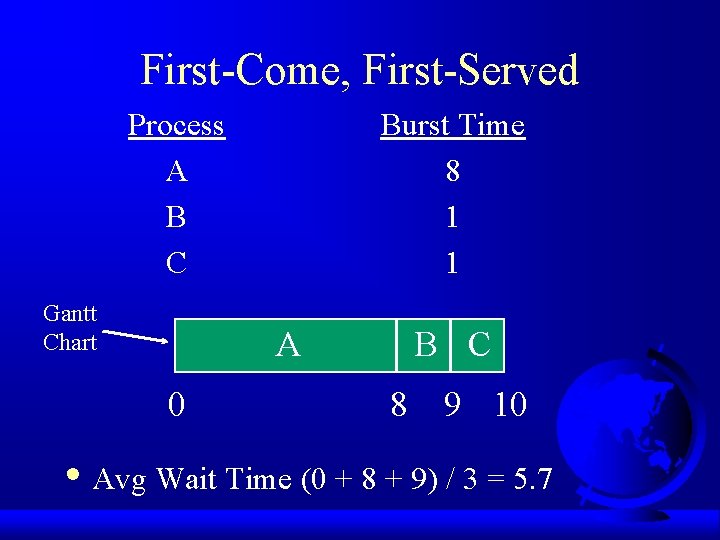 First-Come, First-Served

| Process | Burst Time |
|---|---|
| A | 8 |
| B | 1 |
| C | 1 |

Gantt Chart

A B C

0 8 9 10

• Avg Wait Time (0 + 8 + 9) / 3 = 5.7